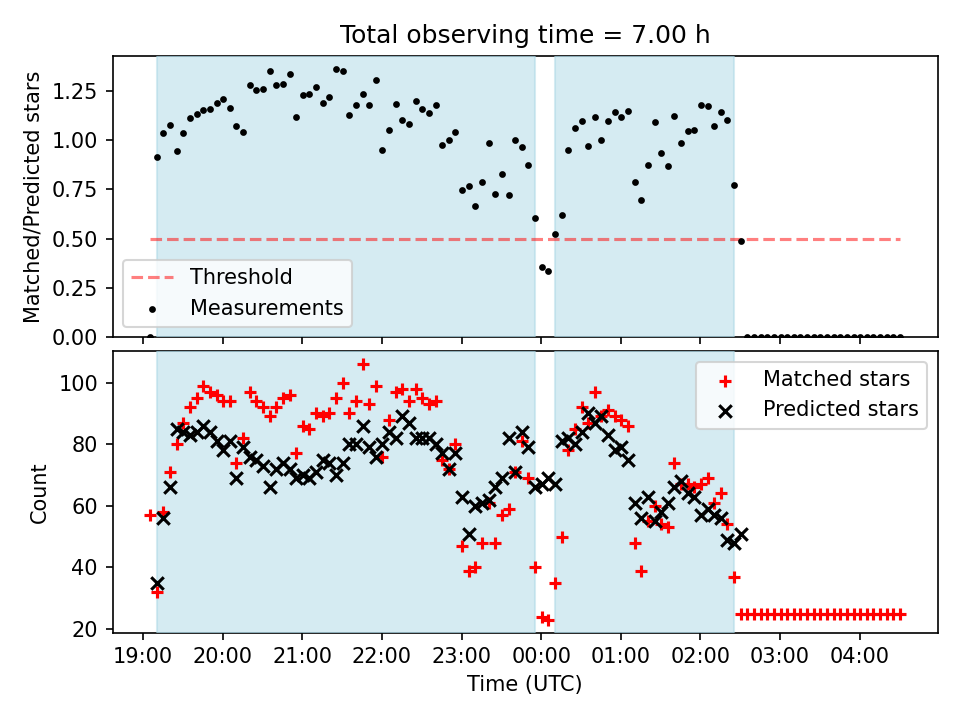 Total observing time = 7.00 h

Matched/Predicted stars

1.25
1.00
0.75
0.50
0.25
0.00

Threshold
Measurements

Count

100
80
60
40
20

Matched stars
Predicted stars

19:00
20:00
21:00
22:00
23:00
00:00
01:00
02:00
03:00
04:00

Time (UTC)